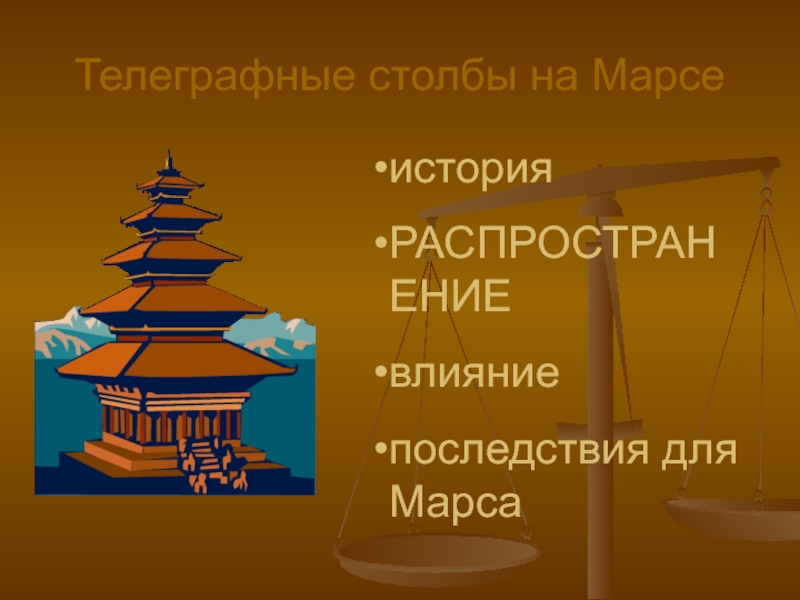 Телеграфные столбы на Марсе

•история

•РАСПРОСТРАНЕНИЕ

•влияние

•последствия для Марса